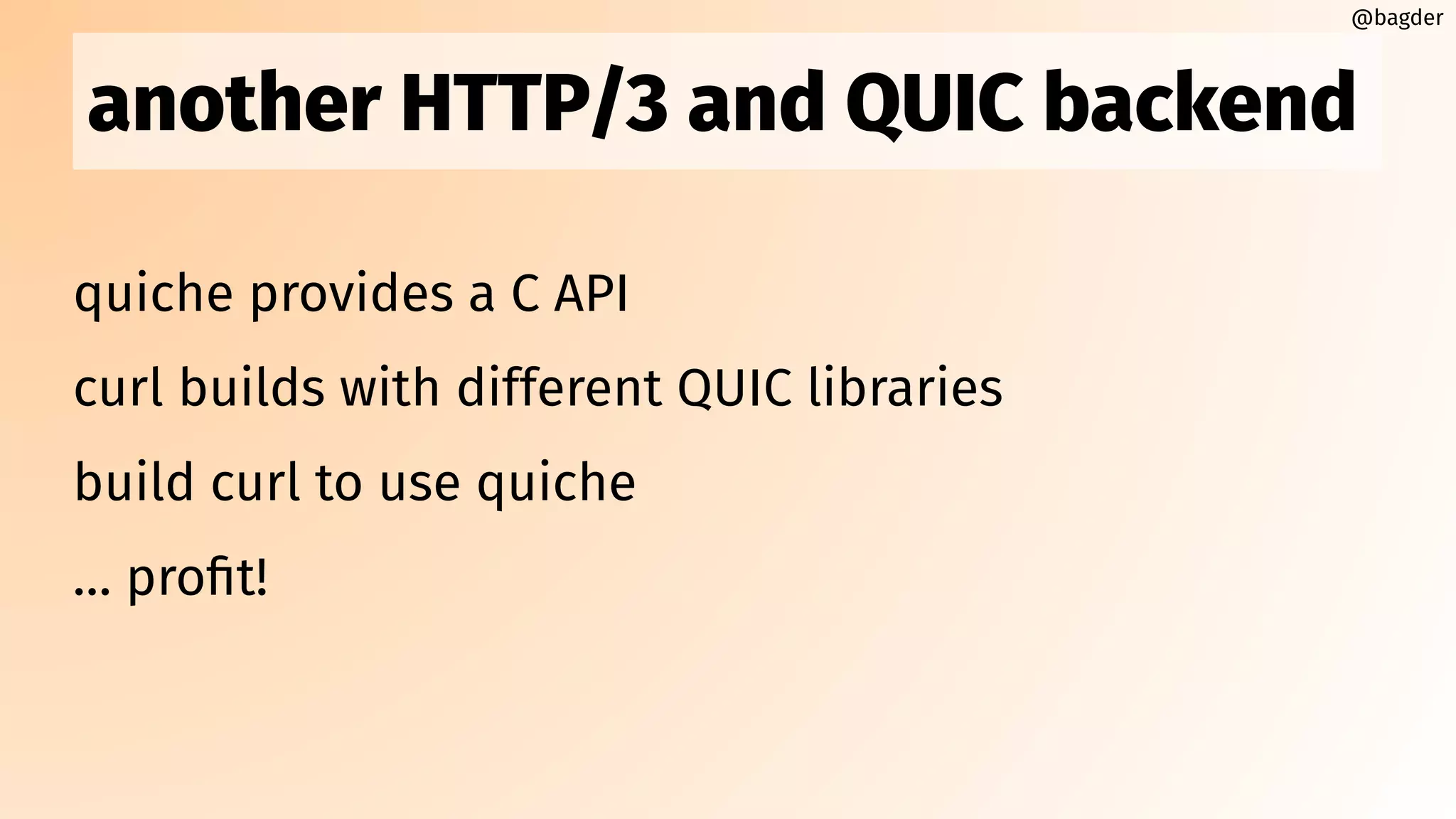 @bagder

another HTTP/3 and QUIC backend

quiche provides a C API

curl builds with different QUIC libraries

build curl to use quiche

... profit!